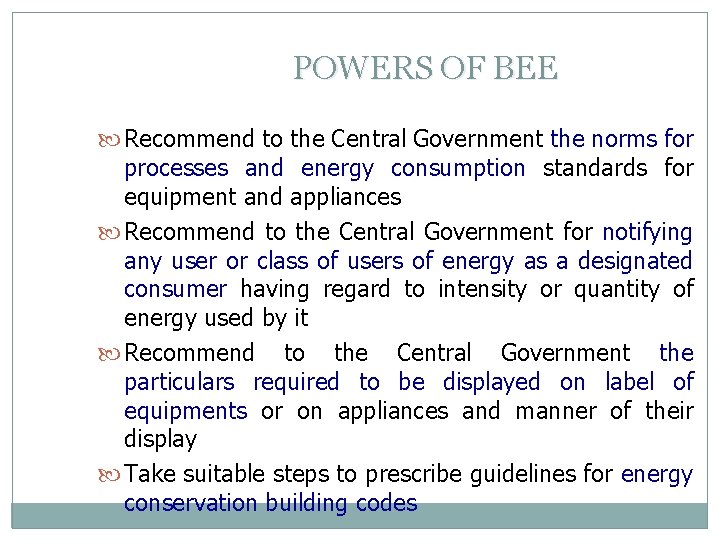 POWERS OF BEE

Recommend to the Central Government the norms for processes and energy consumption standards for equipment and appliances

Recommend to the Central Government for notifying any user or class of users of energy as a designated consumer having regard to intensity or quantity of energy used by it

Recommend to the Central Government the particulars required to be displayed on label of equipments or on appliances and manner of their display

Take suitable steps to prescribe guidelines for energy conservation building codes